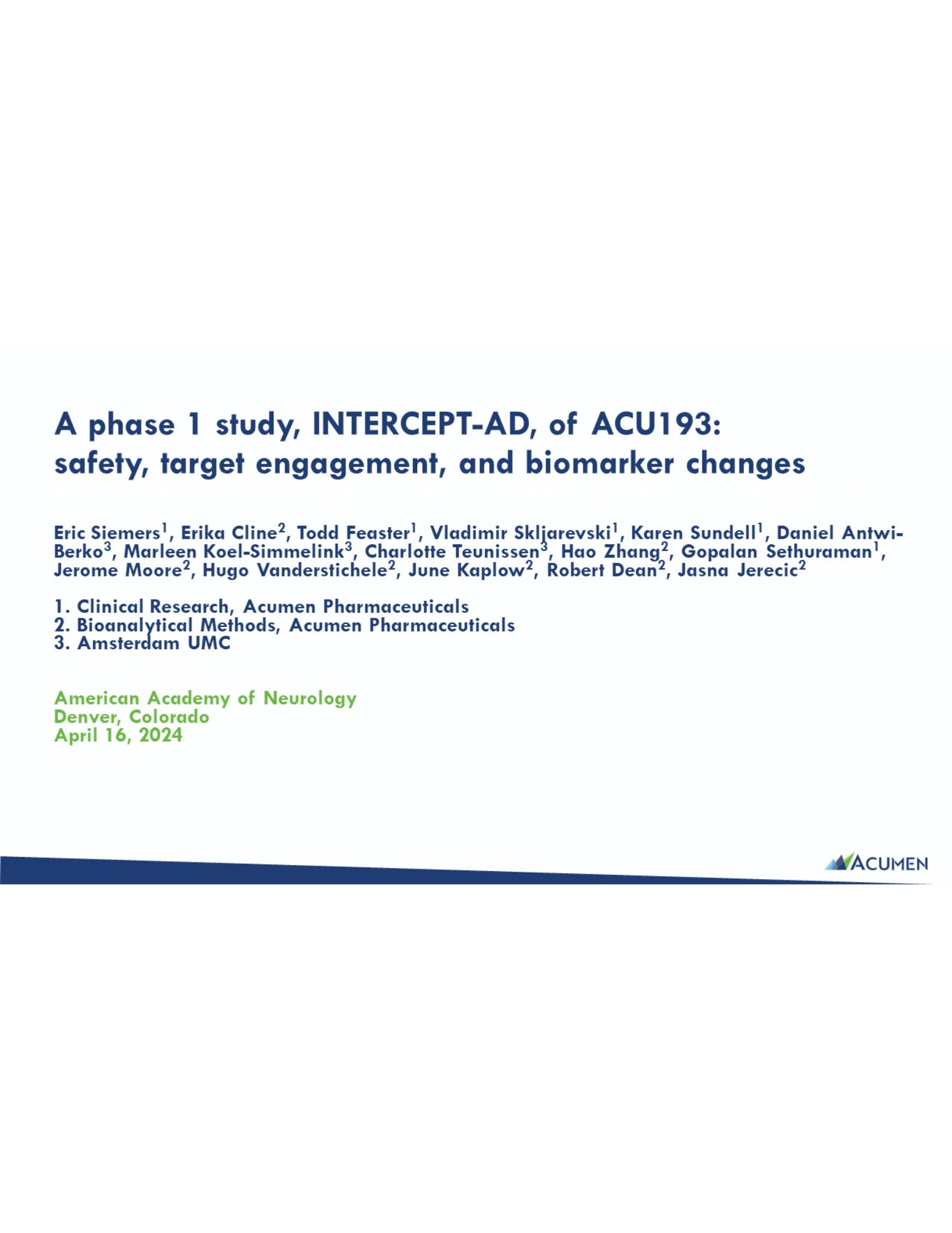 A phase 1 study, INTERCEPT-AD, of ACU193: safety, target engagement, and biomarker changes

Eric Siemers$^1$, Erika Cline$^2$, Todd Feaster$^1$, Vladimir Skljarevski$^1$, Karen Sundell$^1$, Daniel Antwi-Berko$^3$, Marleen Koel-Simmelink$^3$, Charlotte Teunissen$^3$, Hao Zhang$^2$, Gopalan Sethuraman$^1$, Jerome Moore$^2$, Hugo Vanderstichele$^2$, June Kaplow$^2$, Robert Dean$^2$, Jasna Jerecic$^2$

1. Clinical Research, Acumen Pharmaceuticals
2. Bioanalytical Methods, Acumen Pharmaceuticals
3. Amsterdam UMC

American Academy of Neurology
Denver, Colorado
April 16, 2024

ACUMEN